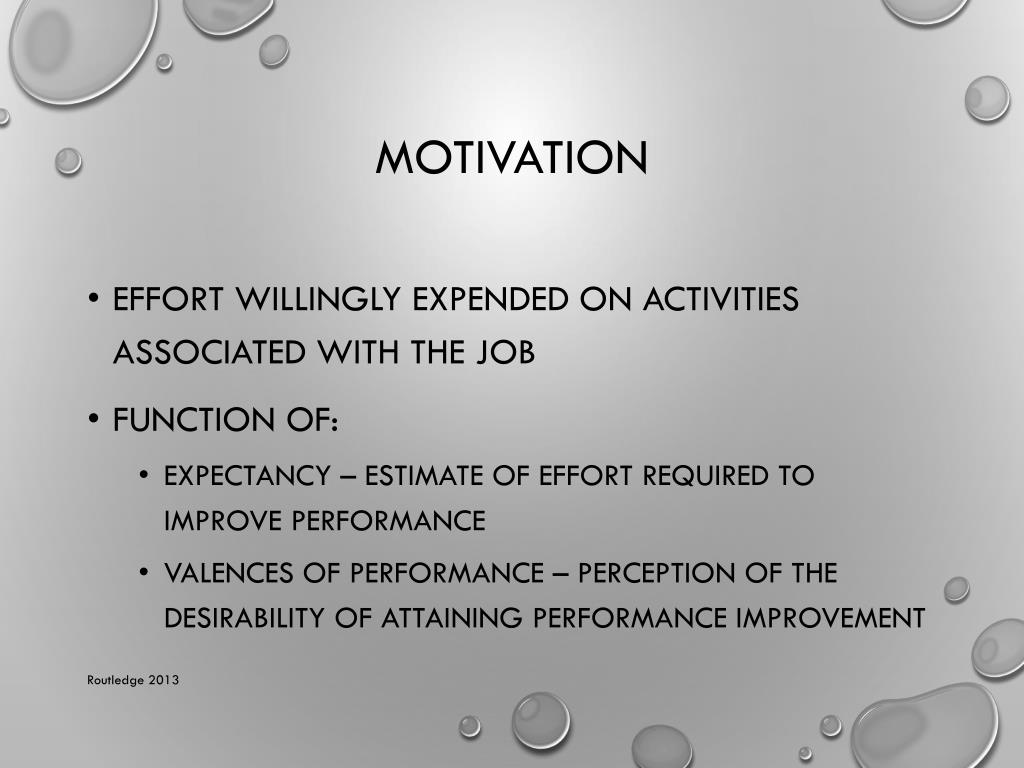 MOTIVATION

• EFFORT WILLINGLY EXPENDED ON ACTIVITIES ASSOCIATED WITH THE JOB

• FUNCTION OF:

• EXPECTANCY – ESTIMATE OF EFFORT REQUIRED TO IMPROVE PERFORMANCE

• VALENCES OF PERFORMANCE – PERCEPTION OF THE DESIRABILITY OF ATTAINING PERFORMANCE IMPROVEMENT

Routledge 2013